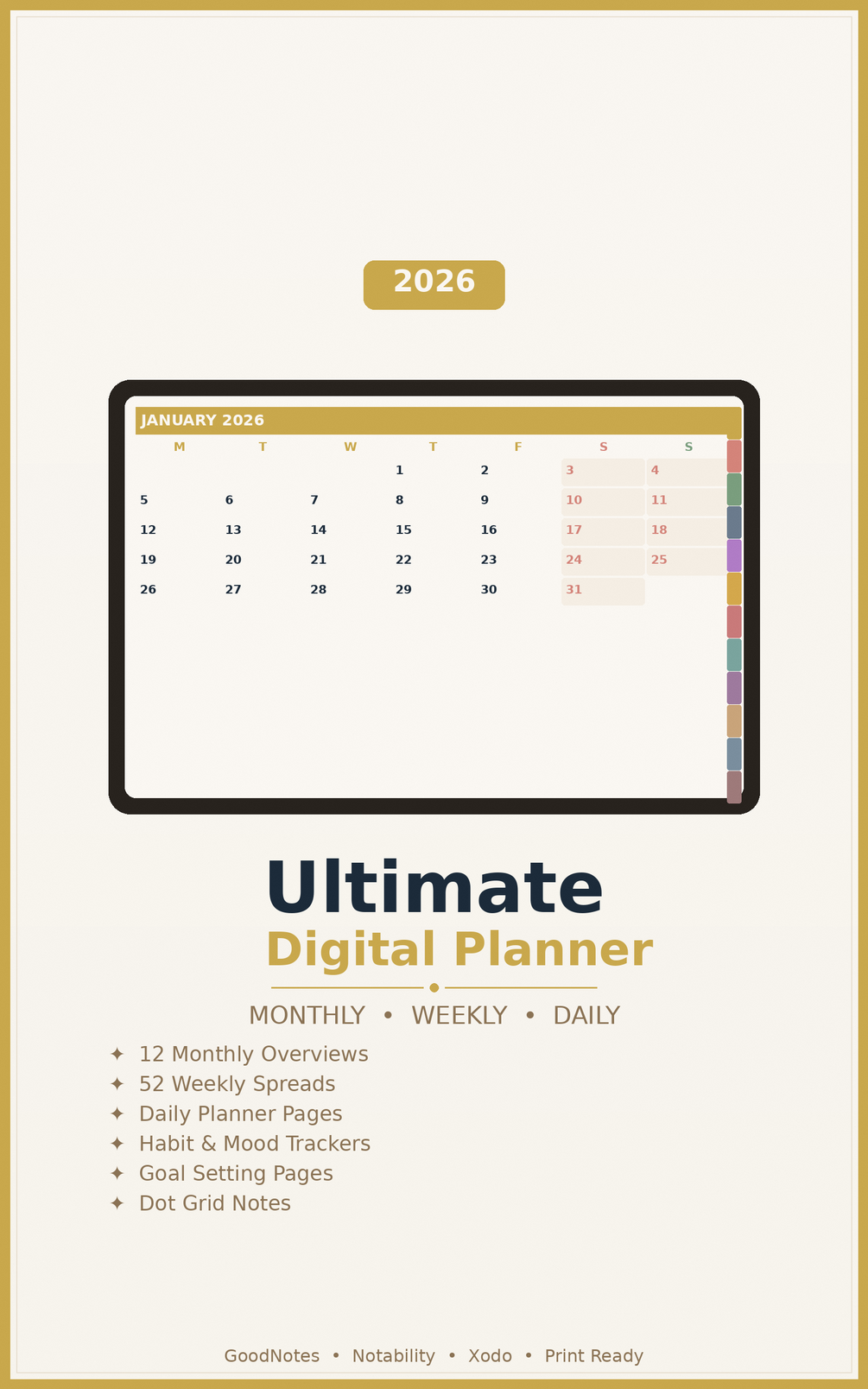 2026

JANUARY 2026

| M | T | W | T | F | S | S |
|---|---|---|---|---|---|---|
| | | | 1 | 2 | 3 | 4 |
| 5 | 6 | 7 | 8 | 9 | 10 | 11 |
| 12 | 13 | 14 | 15 | 16 | 17 | 18 |
| 19 | 20 | 21 | 22 | 23 | 24 | 25 |
| 26 | 27 | 28 | 29 | 30 | 31 | |

Ultimate
Digital Planner

MONTHLY • WEEKLY • DAILY

✦ 12 Monthly Overviews
✦ 52 Weekly Spreads
✦ Daily Planner Pages
✦ Habit & Mood Trackers
✦ Goal Setting Pages
✦ Dot Grid Notes

GoodNotes • Notability • Xodo • Print Ready